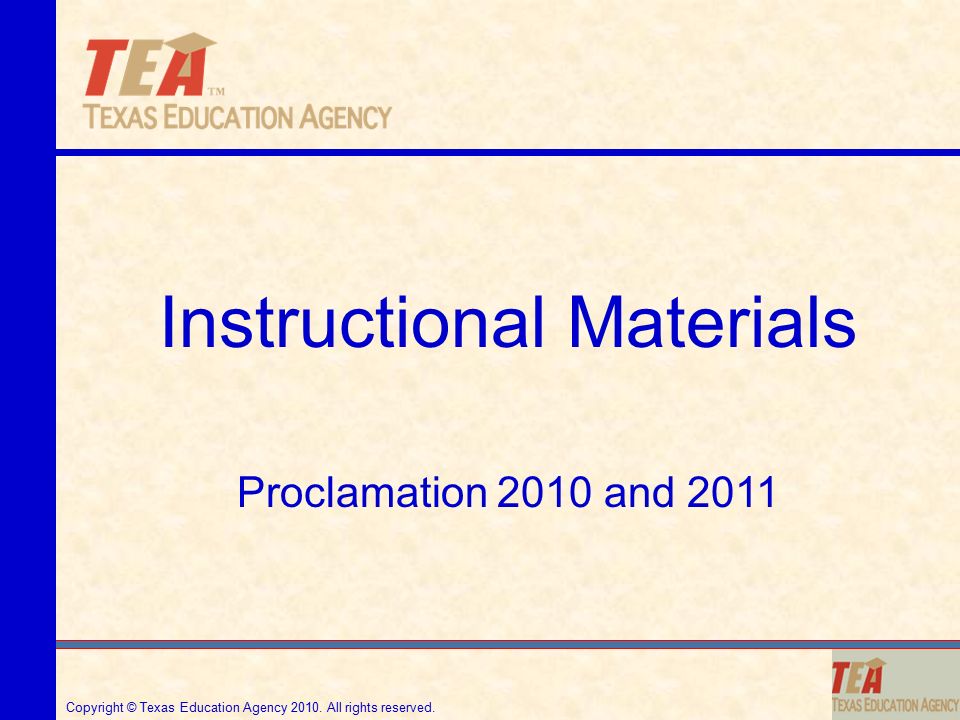 TEA™
TEXAS EDUCATION AGENCY

Instructional Materials

Proclamation 2010 and 2011

Copyright © Texas Education Agency 2010. All rights reserved.

TEA
TEXAS EDUCATION AGENCY